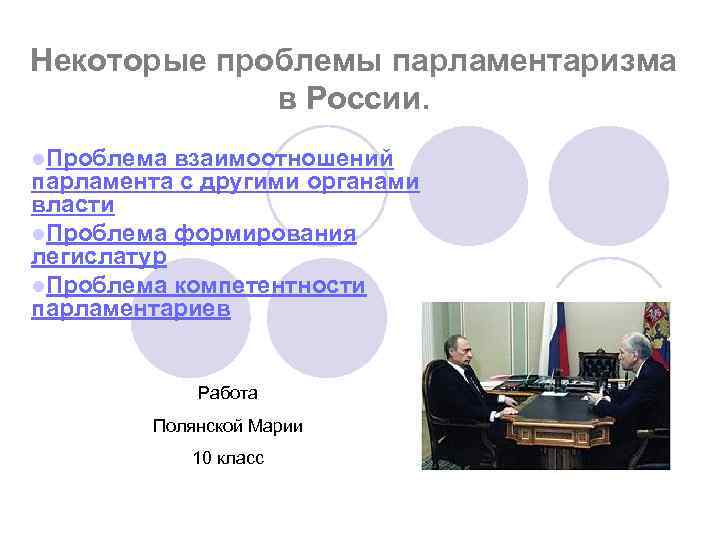 Некоторые проблемы парламентаризма в России.

Проблема взаимоотношений парламента с другими органами власти

Проблема формирования легислатур

Проблема компетентности парламентариев

Работа

Полянской Марии

10 класс